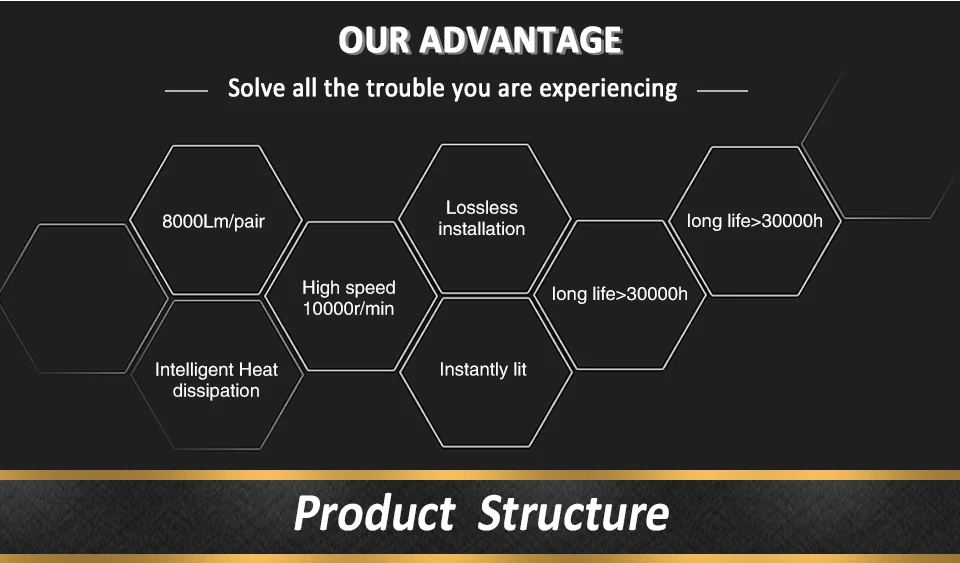 OUR ADVANTAGE

Solve all the trouble you are experiencing

8000Lm/pair

Intelligent Heat dissipation

High speed 10000r/min

Lossless installation

Instantly lit

long life>30000h

long life>30000h

Product Structure